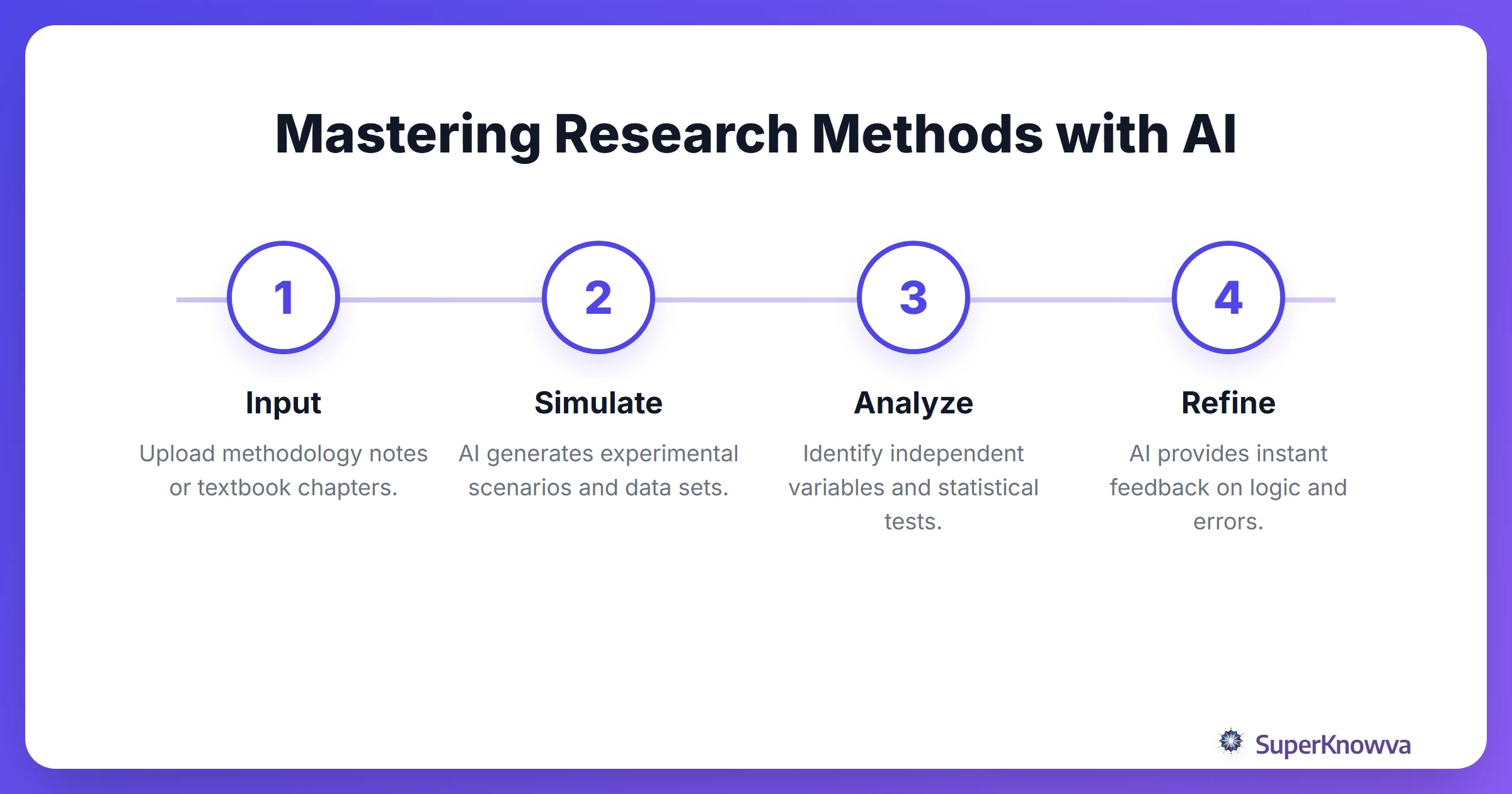 Mastering Research Methods with AI

1

Input

Upload methodology notes or textbook chapters.

2

Simulate

AI generates experimental scenarios and data sets.

3

Analyze

Identify independent variables and statistical tests.

4

Refine

AI provides instant feedback on logic and errors.

SuperKnowva